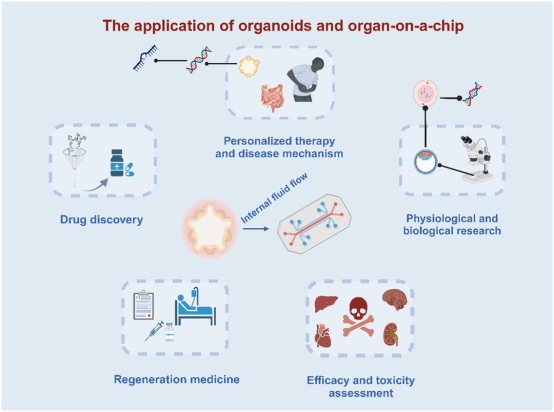 The application of organoids and organ-on-a-chip

Personalized therapy and disease mechanism

Drug discovery

Internal fluid flow

Physiological and biological research

Regeneration medicine

Efficacy and toxicity assessment